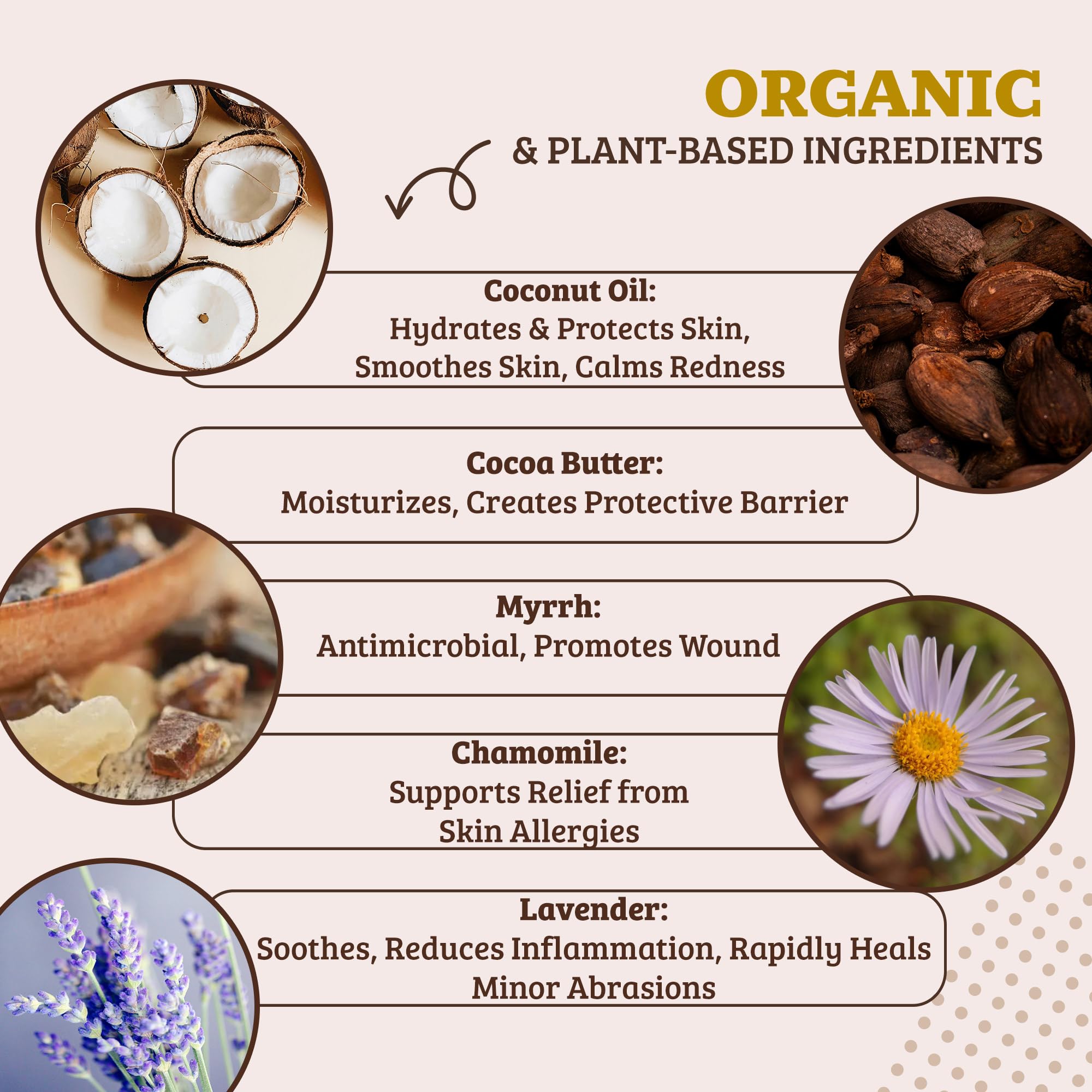 ORGANIC
& PLANT-BASED INGREDIENTS

Coconut Oil:
Hydrates & Protects Skin, Smoothes Skin, Calms Redness

Cocoa Butter:
Moisturizes, Creates Protective Barrier

Myrrh:
Antimicrobial, Promotes Wound

Chamomile:
Supports Relief from Skin Allergies

Lavender:
Soothes, Reduces Inflammation, Rapidly Heals Minor Abrasions